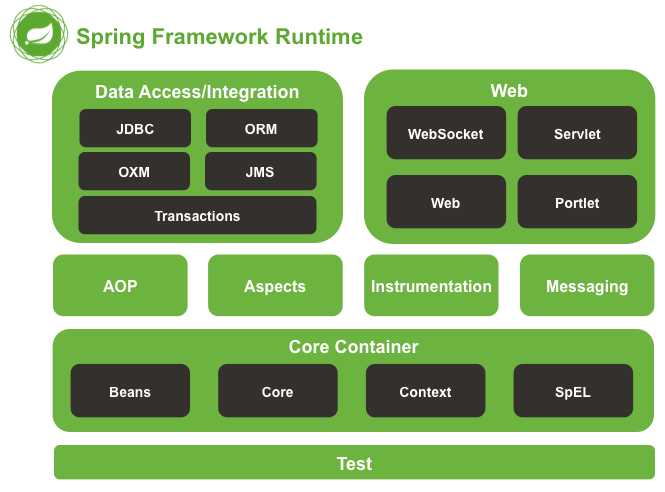 Spring Framework Runtime

Data Access/Integration

JDBC

ORM

OXM

JMS

Transactions

Web

WebSocket

Servlet

Web

Portlet

AOP

Aspects

Instrumentation

Messaging

Core Container

Beans

Core

Context

SpEL

Test